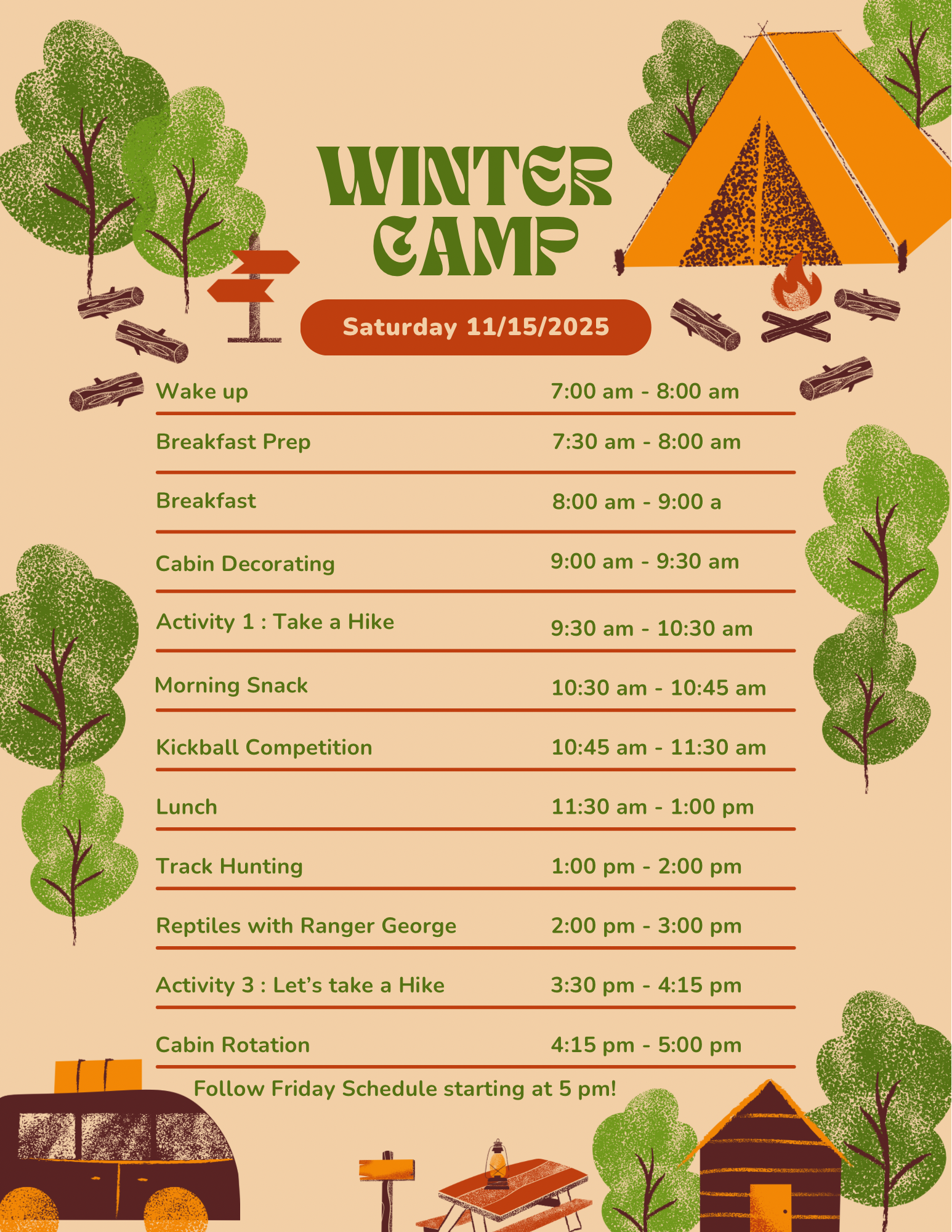 WINTER CAMP

Saturday 11/15/2025

| | |
|---|---|
| Wake up | 7:00 am - 8:00 am |
| Breakfast Prep | 7:30 am - 8:00 am |
| Breakfast | 8:00 am - 9:00 a |
| Cabin Decorating | 9:00 am - 9:30 am |
| Activity 1 : Take a Hike | 9:30 am - 10:30 am |
| Morning Snack | 10:30 am - 10:45 am |
| Kickball Competition | 10:45 am - 11:30 am |
| Lunch | 11:30 am - 1:00 pm |
| Track Hunting | 1:00 pm - 2:00 pm |
| Reptiles with Ranger George | 2:00 pm - 3:00 pm |
| Activity 3 : Let's take a Hike | 3:30 pm - 4:15 pm |
| Cabin Rotation | 4:15 pm - 5:00 pm |

Follow Friday Schedule starting at 5 pm!